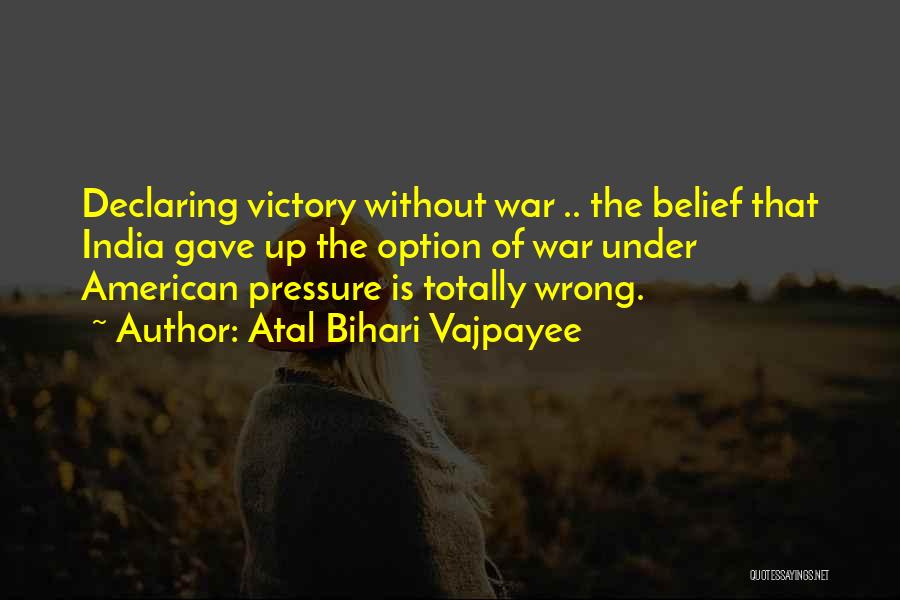 Declaring victory without war .. the belief that India gave up the option of war under American pressure is totally wrong.
~ Author: Atal Bihari Vajpayee

QUOTESSAYINGS.NET